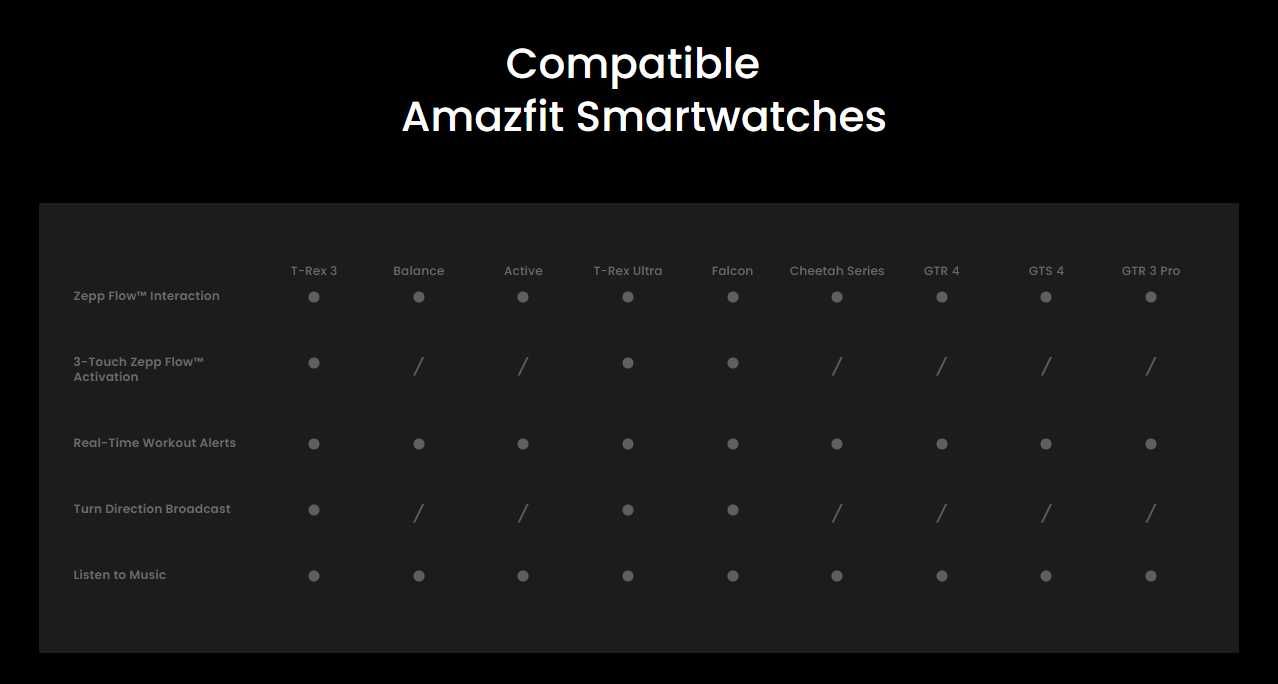 Compatible
Amazfit Smartwatches

| | T-Rex 3 | Balance | Active | T-Rex Ultra | Falcon | Cheetah Series | GTR 4 | GTS 4 | GTR 3 Pro |
|---|---|---|---|---|---|---|---|---|---|
| Zepp Flow™ Interaction | ● | ● | ● | ● | ● | ● | ● | ● | ● |
| 3-Touch Zepp Flow™ Activation | ● | / | / | ● | ● | / | / | / | / |
| Real-Time Workout Alerts | ● | ● | ● | ● | ● | ● | ● | ● | ● |
| Turn Direction Broadcast | ● | / | / | ● | ● | / | / | / | / |
| Listen to Music | ● | ● | ● | ● | ● | ● | ● | ● | ● |